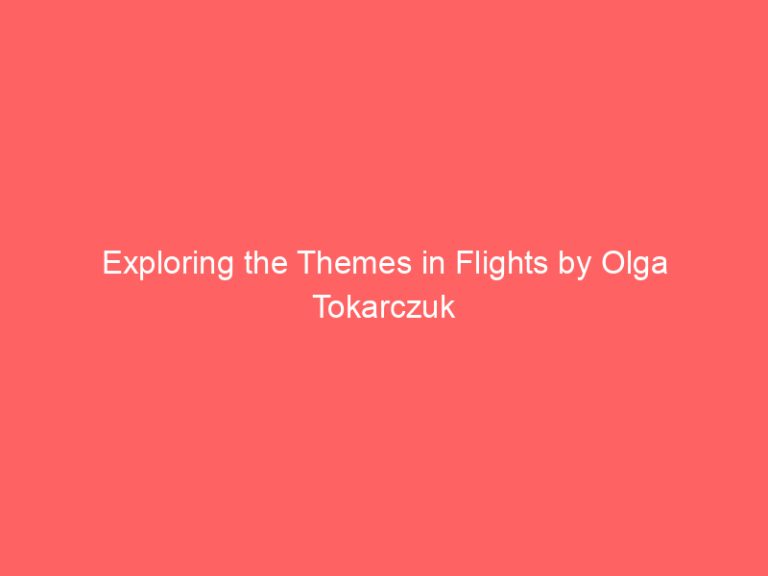 Exploring the Themes in Flights by Olga Tokarczuk